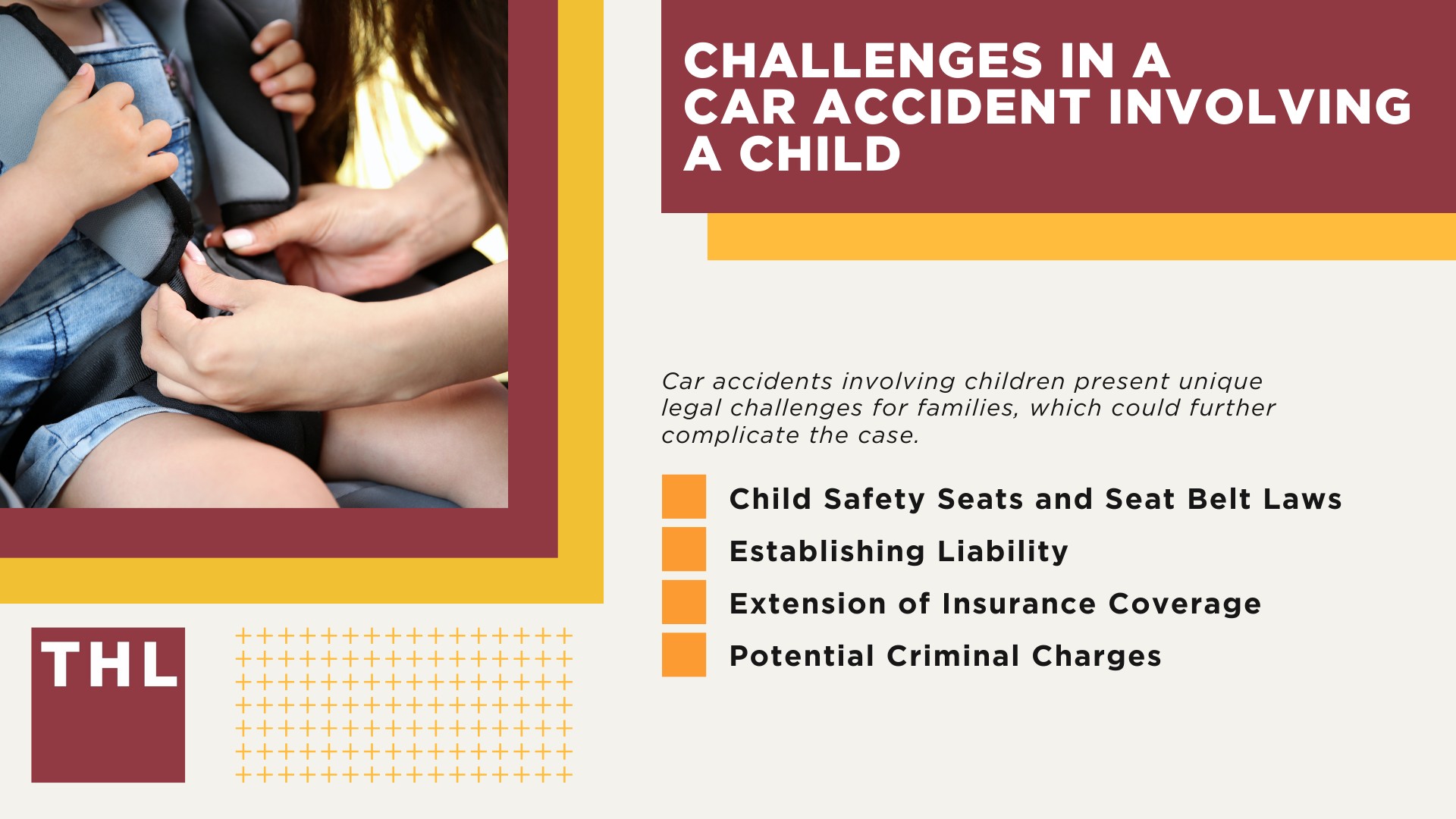 CHALLENGES IN A CAR ACCIDENT INVOLVING A CHILD

Car accidents involving children present unique legal challenges for families, which could further complicate the case.

Child Safety Seats and Seat Belt Laws

Establishing Liability

Extension of Insurance Coverage

Potential Criminal Charges

THL